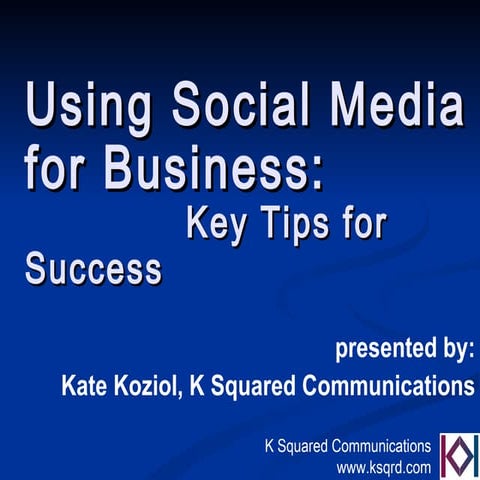 Using Social Media for Business:

Key Tips for Success

presented by:
Kate Koziol, K Squared Communications

K Squared Communications
www.ksqrd.com